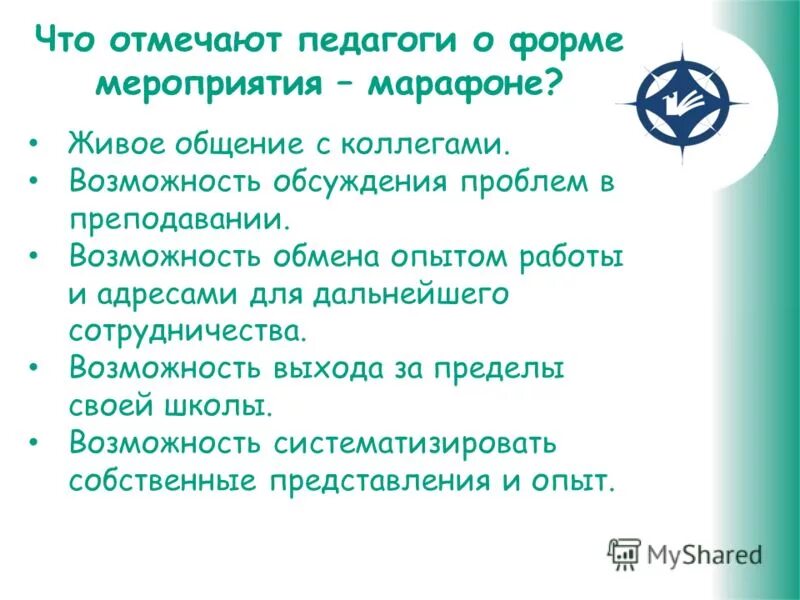 Что отмечают педагоги о форме мероприятия – марафоне?

• Живое общение с коллегами.
• Возможность обсуждения проблем в преподавании.
• Возможность обмена опытом работы и адресами для дальнейшего сотрудничества.
• Возможность выхода за пределы своей школы.
• Возможность систематизировать собственные представления и опыт.

MyShared